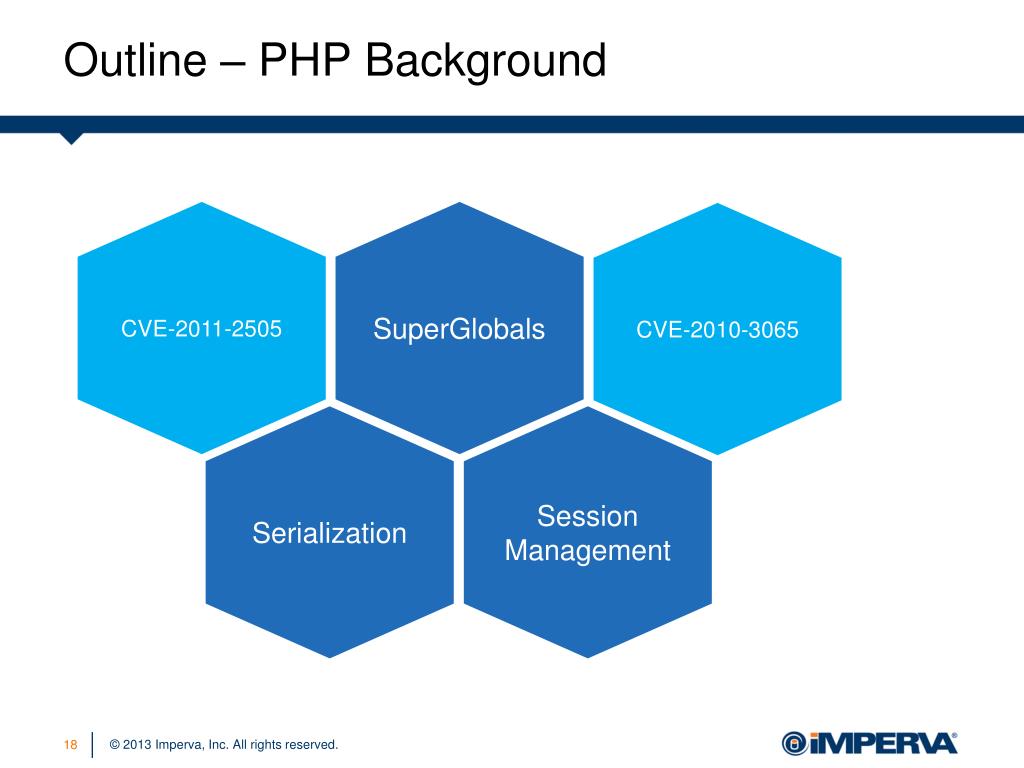 Outline – PHP Background

CVE-2011-2505

SuperGlobals

CVE-2010-3065

Serialization

Session Management

18

© 2013 Imperva, Inc. All rights reserved.

IMPERVA®